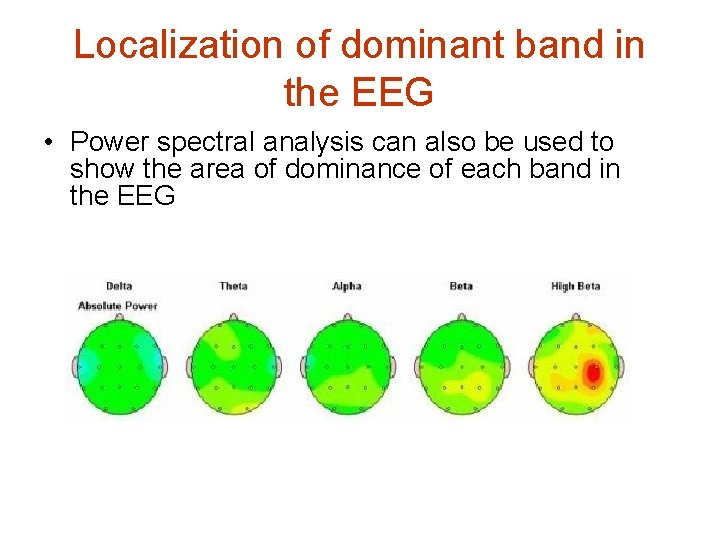 Localization of dominant band in the EEG

• Power spectral analysis can also be used to show the area of dominance of each band in the EEG

Delta
Absolute Power

Theta

Alpha

Beta

High Beta